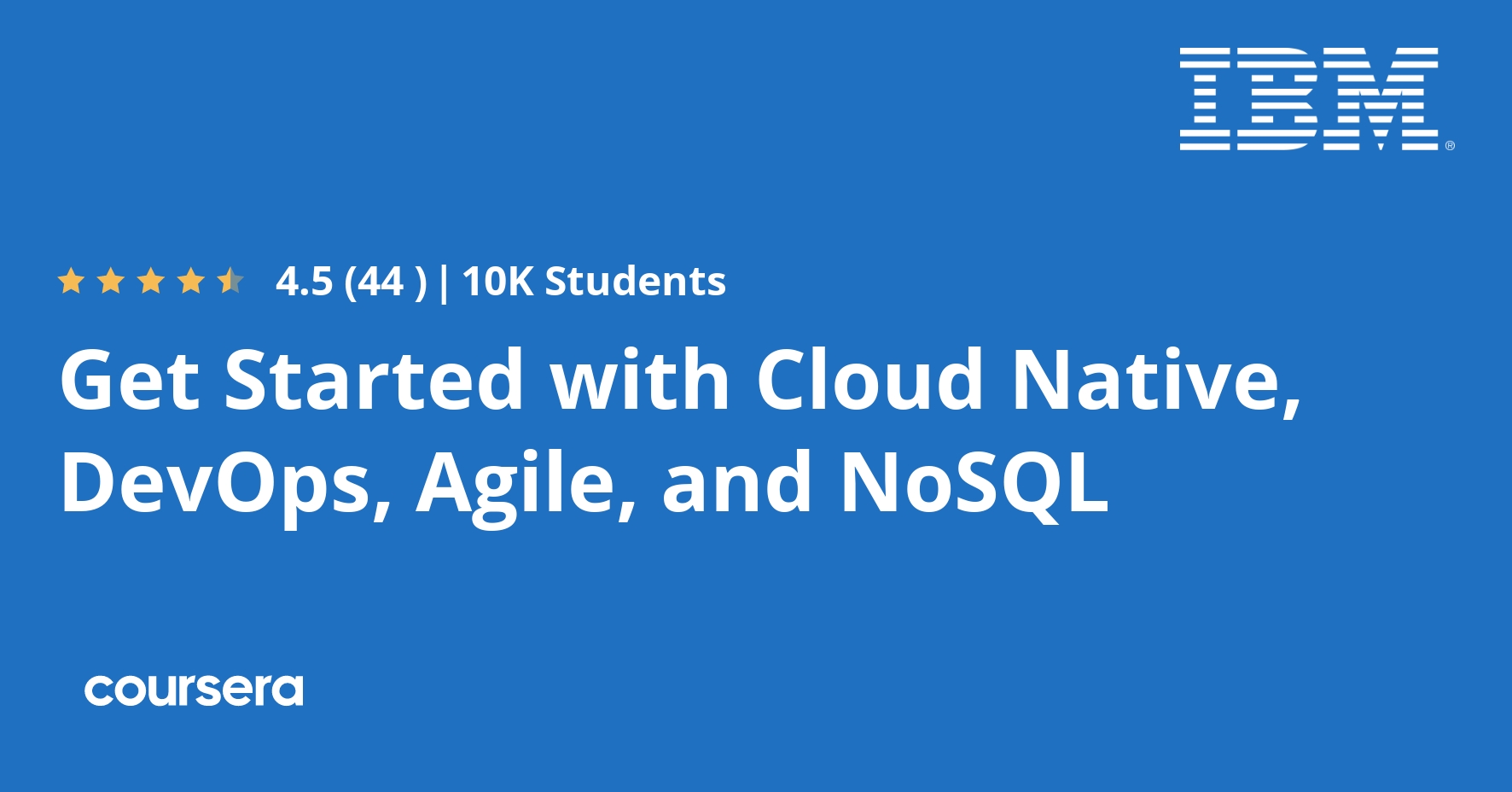 IBM®

4.5 (44 ) | 10K Students

Get Started with Cloud Native, DevOps, Agile, and NoSQL

coursera